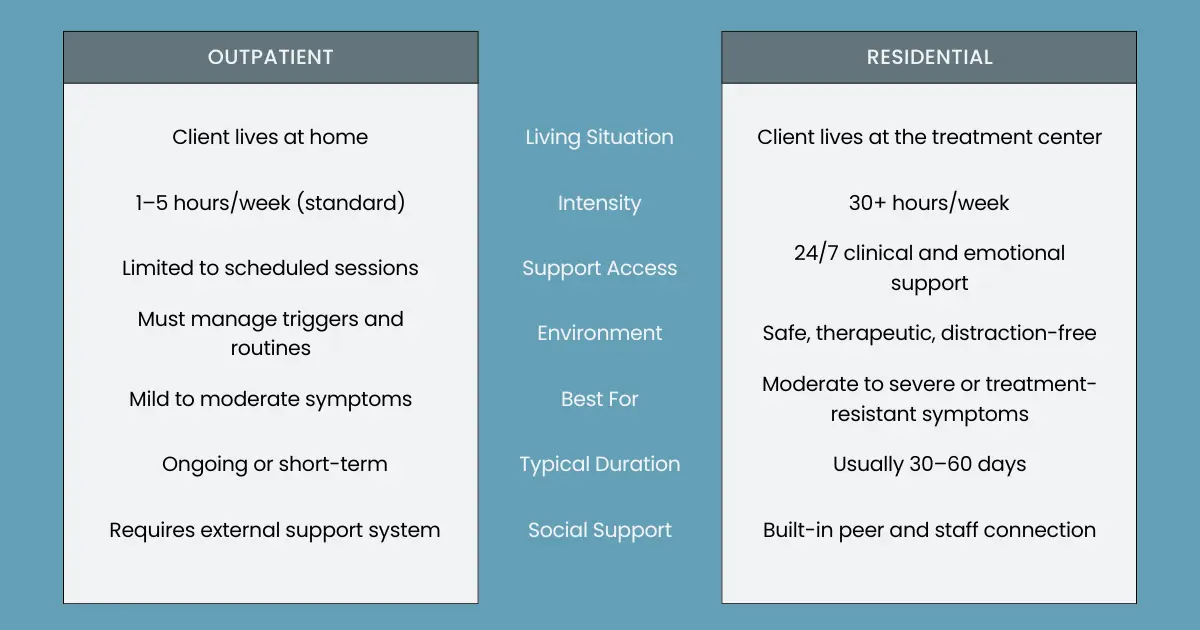 | OUTPATIENT | | RESIDENTIAL |
|---|---|---|
| Client lives at home | Living Situation | Client lives at the treatment center |
| 1–5 hours/week (standard) | Intensity | 30+ hours/week |
| Limited to scheduled sessions | Support Access | 24/7 clinical and emotional support |
| Must manage triggers and routines | Environment | Safe, therapeutic, distraction-free |
| Mild to moderate symptoms | Best For | Moderate to severe or treatment-resistant symptoms |
| Ongoing or short-term | Typical Duration | Usually 30–60 days |
| Requires external support system | Social Support | Built-in peer and staff connection |